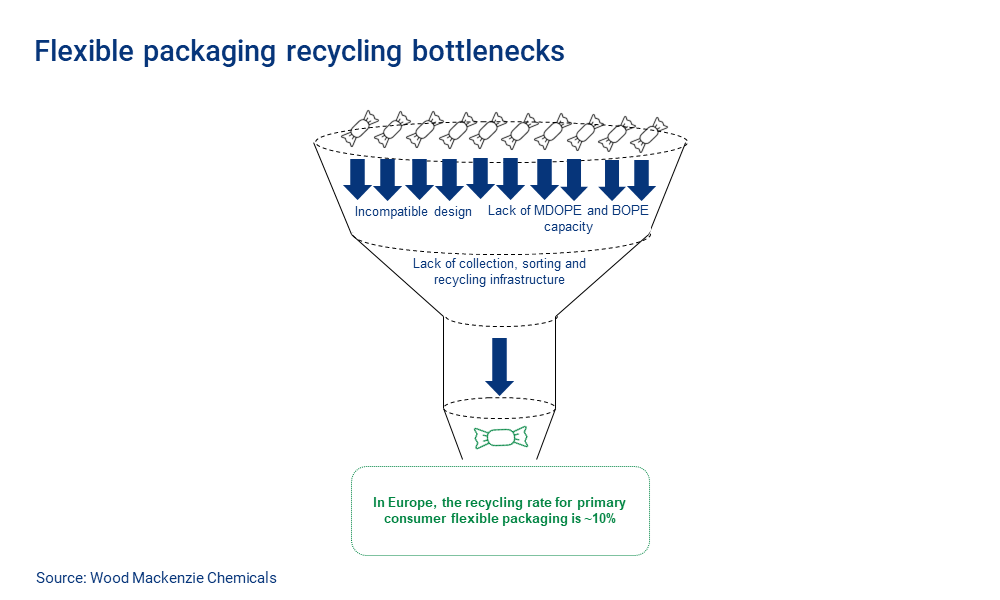 Flexible packaging recycling bottlenecks

Incompatible design

Lack of MDOPE and BOPE capacity

Lack of collection, sorting and recycling infrastructure

In Europe, the recycling rate for primary consumer flexible packaging is ~10%

Source: Wood Mackenzie Chemicals